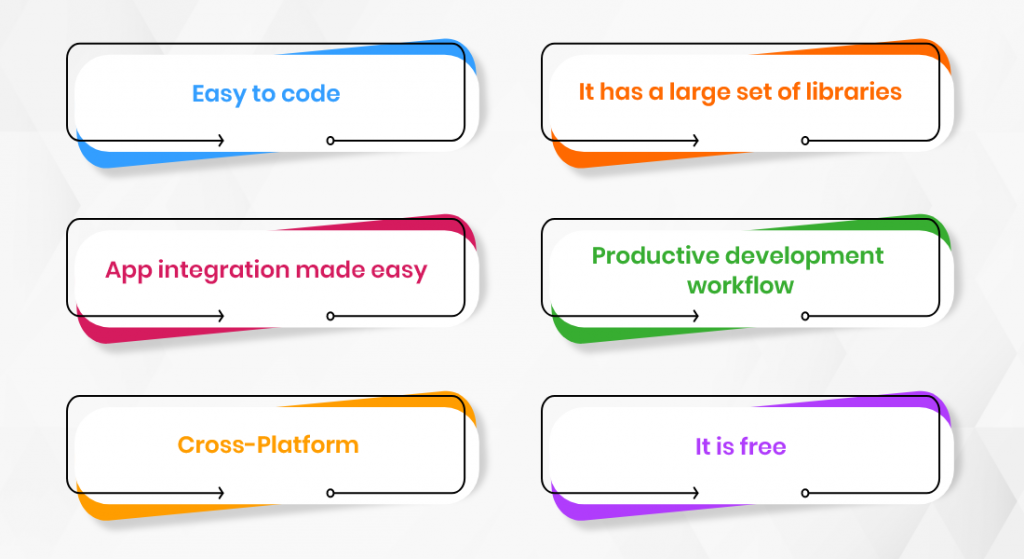 Easy to code

It has a large set of libraries

App integration made easy

Productive development workflow

Cross-Platform

It is free